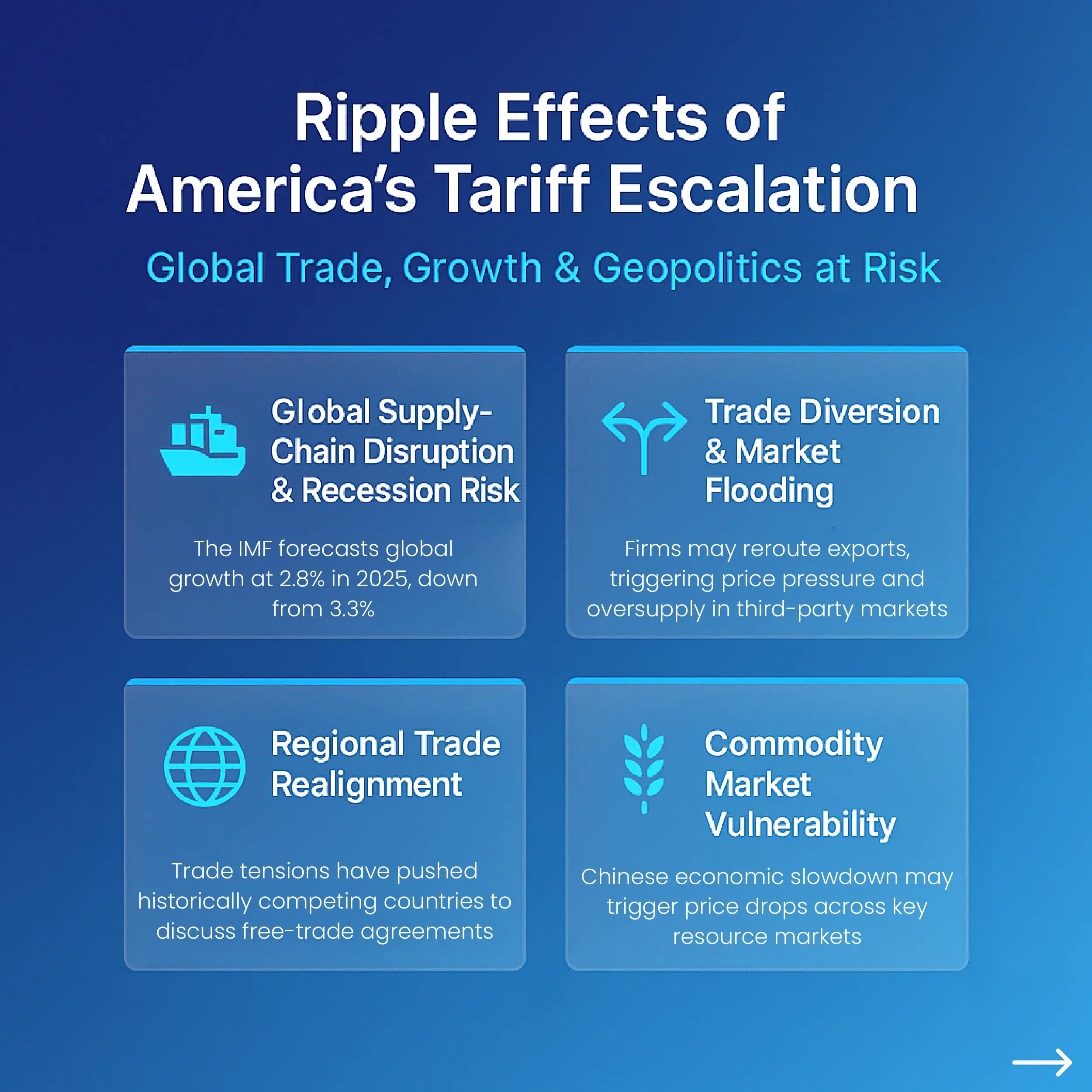 Ripple Effects of America's Tariff Escalation

Global Trade, Growth & Geopolitics at Risk

Global Supply-Chain Disruption & Recession Risk

The IMF forecasts global growth at 2.8% in 2025, down from 3.3%

Trade Diversion & Market Flooding

Firms may reroute exports, triggering price pressure and oversupply in third-party markets

Regional Trade Realignment

Trade tensions have pushed historically competing countries to discuss free-trade agreements

Commodity Market Vulnerability

Chinese economic slowdown may trigger price drops across key resource markets